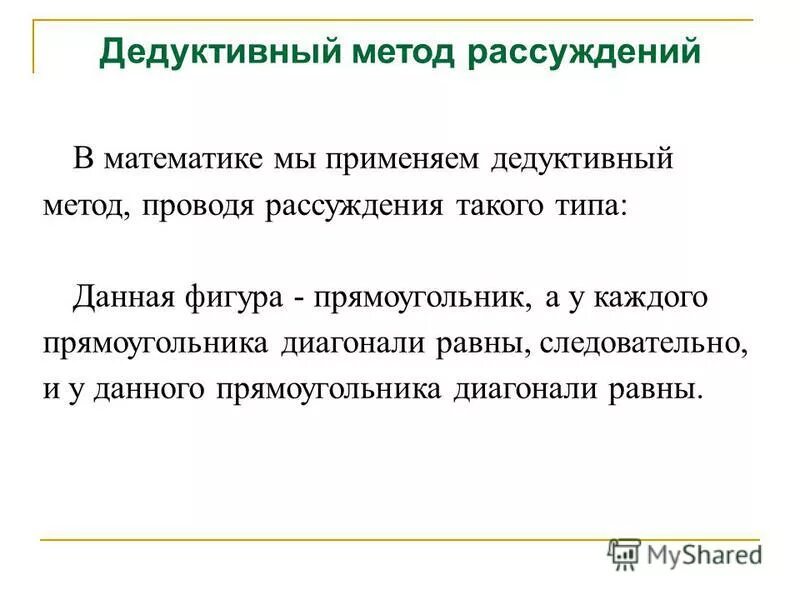 Дедуктивный метод рассуждений

В математике мы применяем дедуктивный метод, проводя рассуждения такого типа:

Данная фигура - прямоугольник, а у каждого прямоугольника диагонали равны, следовательно, и у данного прямоугольника диагонали равны.

MyShared